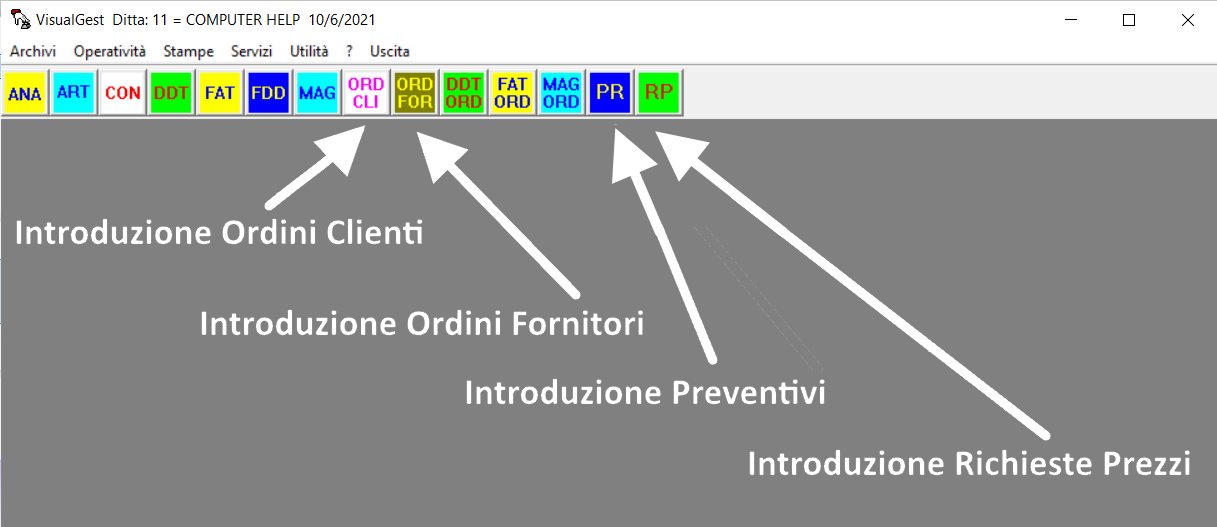 VisualGest Ditta: 11 = COMPUTER HELP 10/6/2021

Archivi Operatività Stampe Servizi Utilità ? Uscita

ANA ART CON DDT FAT FDD MAG ORD CLI ORD FOR DDT ORD FAT ORD MAG ORD PR RP

Introduzione Ordini Clienti

Introduzione Ordini Fornitori

Introduzione Preventivi

Introduzione Richieste Prezzi